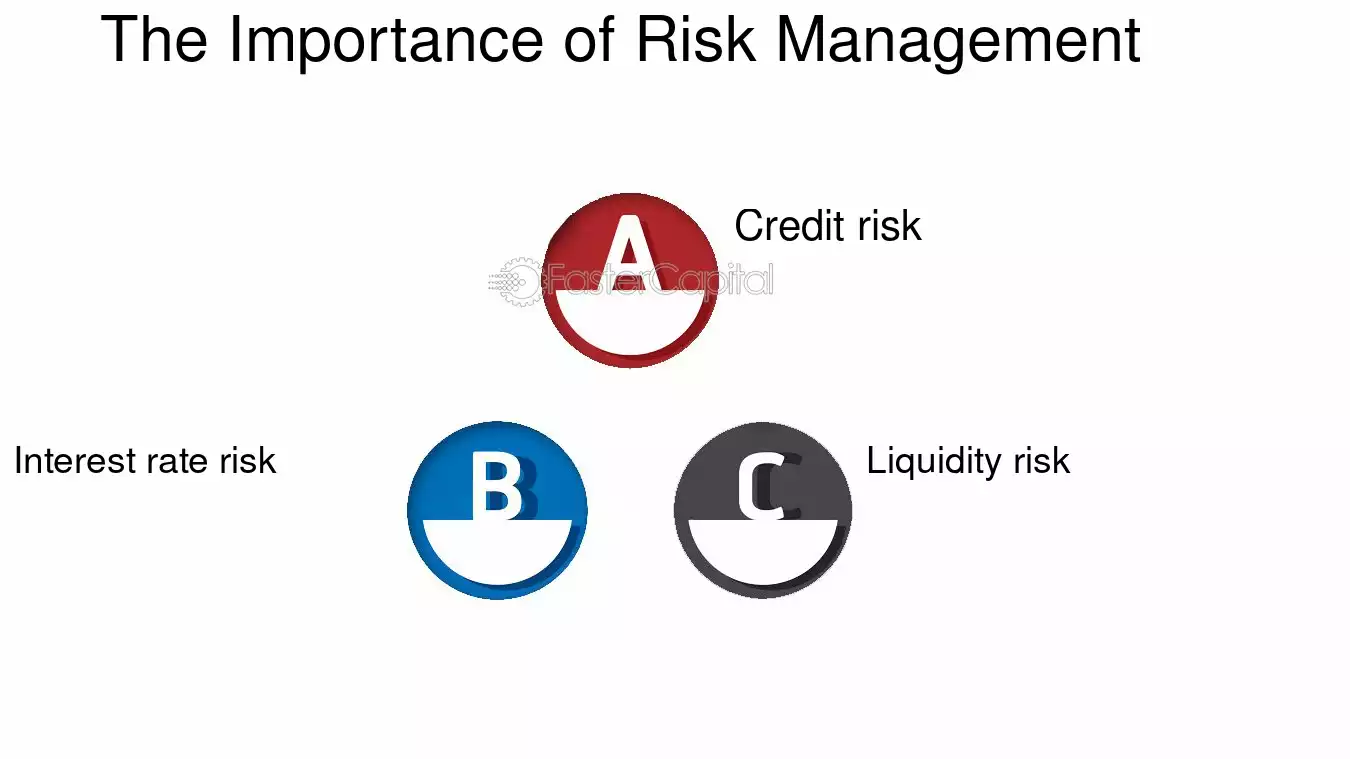 The Importance of Risk Management

A
Credit risk

FasterCapital

Interest rate risk
B

C
Liquidity risk